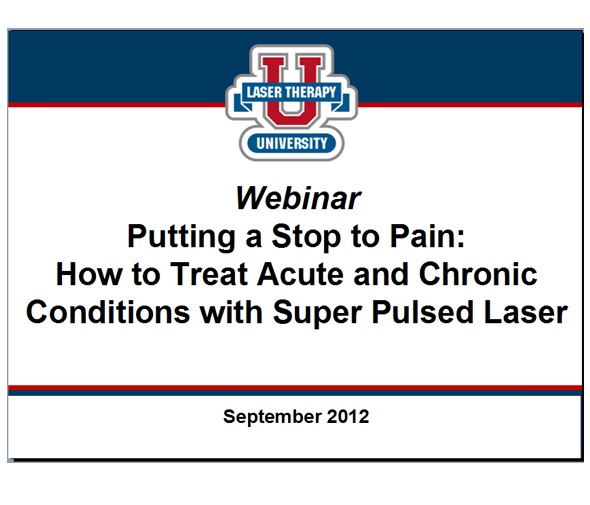 U
LASER THERAPY
UNIVERSITY

Webinar
Putting a Stop to Pain:
How to Treat Acute and Chronic Conditions with Super Pulsed Laser

September 2012